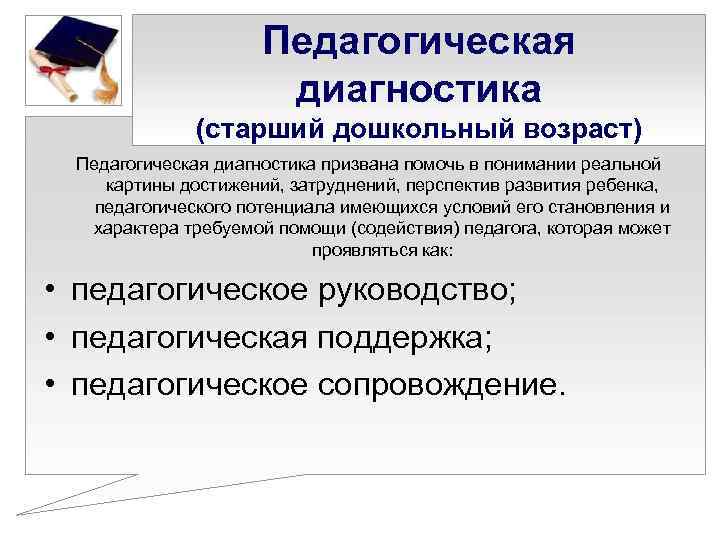 Педагогическая диагностика
(старший дошкольный возраст)

Педагогическая диагностика призвана помочь в понимании реальной картины достижений, затруднений, перспектив развития ребенка, педагогического потенциала имеющихся условий его становления и характера требуемой помощи (содействия) педагога, которая может проявляться как:

• педагогическое руководство;
• педагогическая поддержка;
• педагогическое сопровождение.